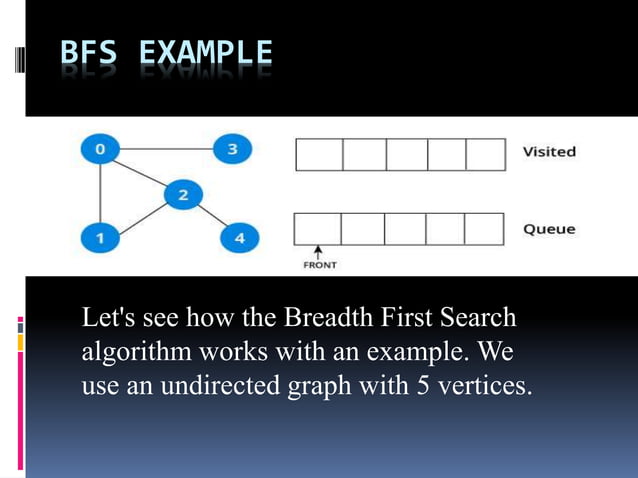 BFS EXAMPLE

0
3
2
1
4

Visited

Queue

FRONT

Let's see how the Breadth First Search algorithm works with an example. We use an undirected graph with 5 vertices.